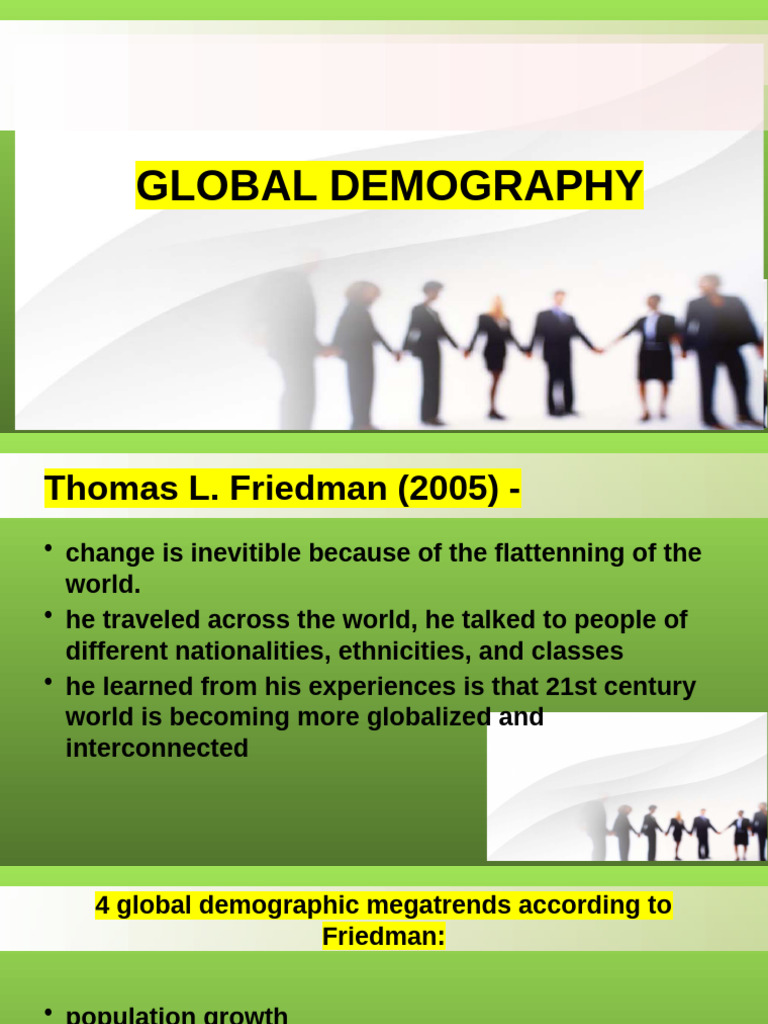 GLOBAL DEMOGRAPHY

Thomas L. Friedman (2005) -

• change is inevitible because of the flattenning of the world.
• he traveled across the world, he talked to people of different nationalities, ethnicities, and classes
• he learned from his experiences is that 21st century world is becoming more globalized and interconnected

4 global demographic megatrends according to Friedman:

• population growth